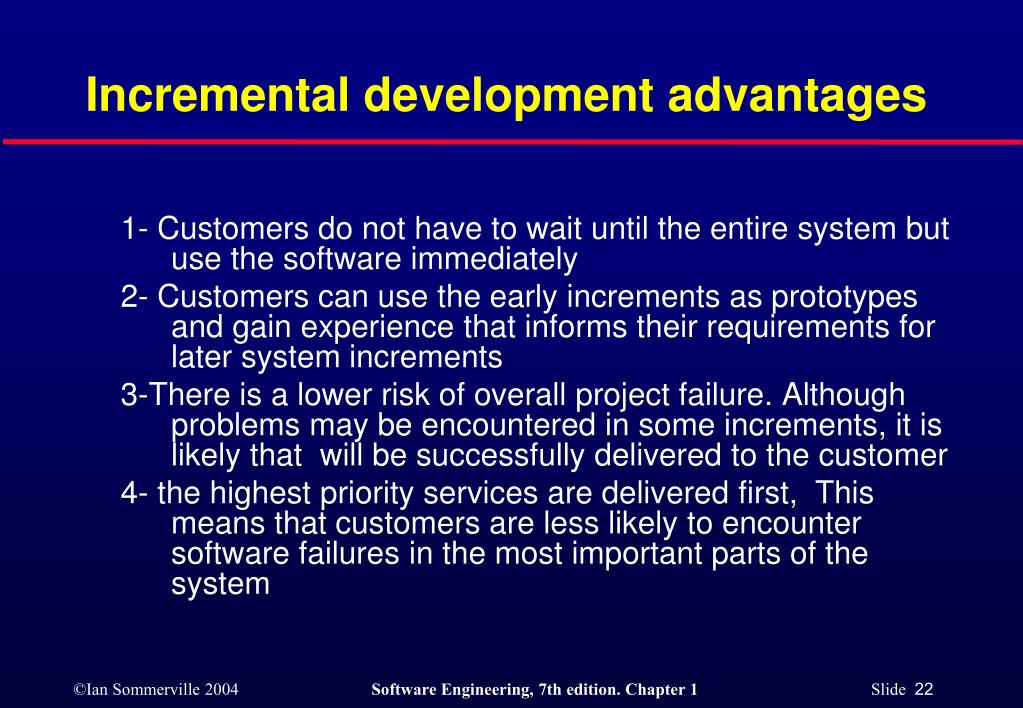 Incremental development advantages

1- Customers do not have to wait until the entire system but use the software immediately

2- Customers can use the early increments as prototypes and gain experience that informs their requirements for later system increments

3-There is a lower risk of overall project failure. Although problems may be encountered in some increments, it is likely that will be successfully delivered to the customer

4- the highest priority services are delivered first, This means that customers are less likely to encounter software failures in the most important parts of the system

©Ian Sommerville 2004 Software Engineering, 7th edition. Chapter 1 Slide 22